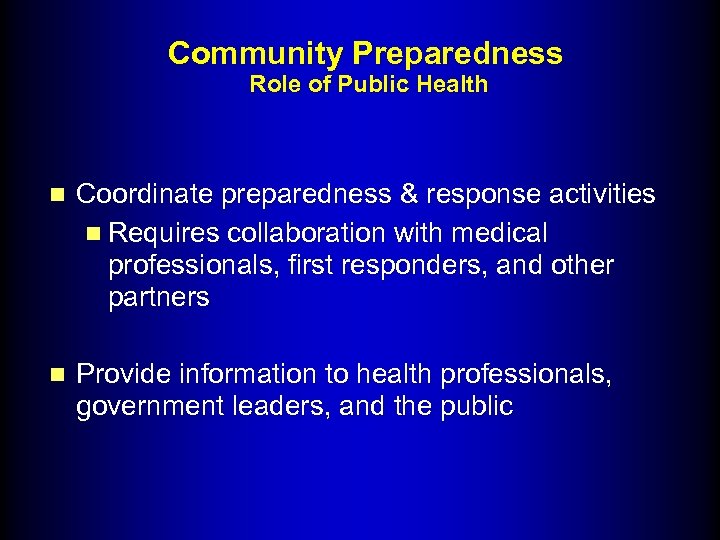 Community Preparedness
Role of Public Health

- Coordinate preparedness & response activities
  - Requires collaboration with medical professionals, first responders, and other partners

- Provide information to health professionals, government leaders, and the public